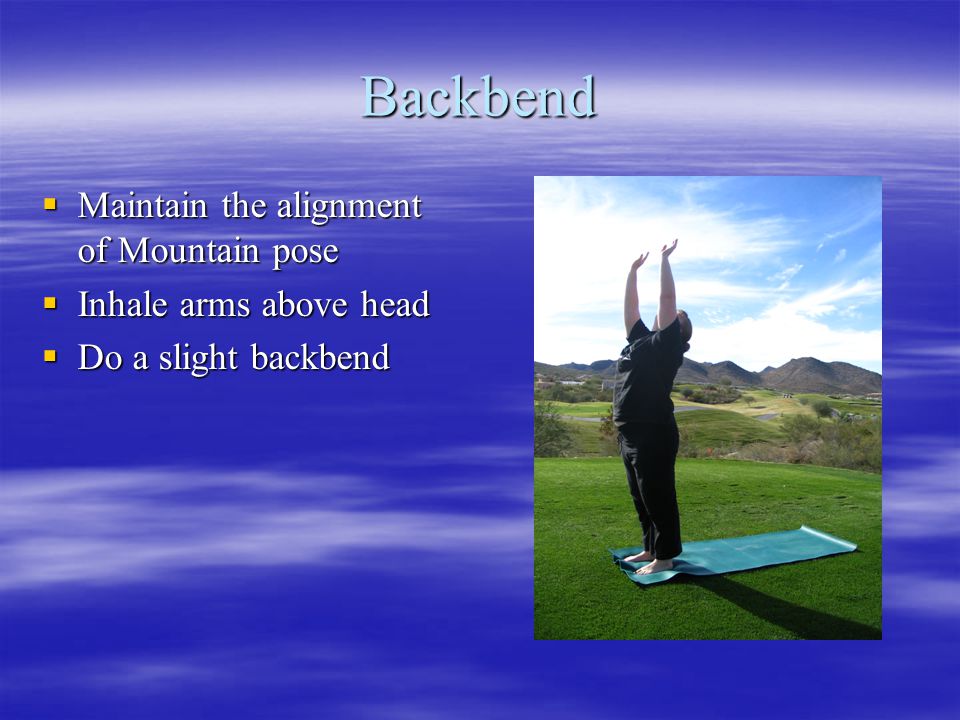 Backbend

- Maintain the alignment of Mountain pose
- Inhale arms above head
- Do a slight backbend